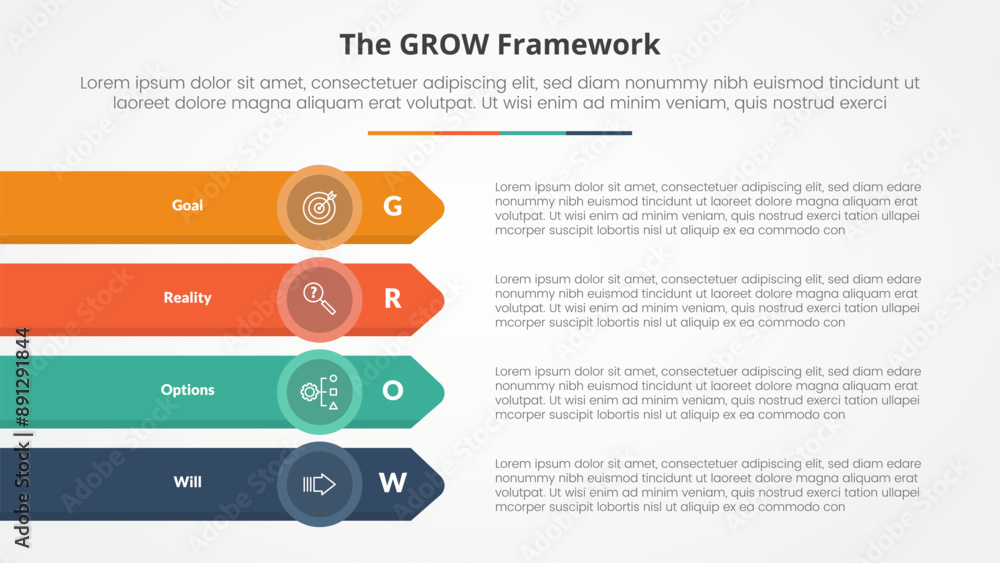 The GROW Framework

Lorem ipsum dolor sit amet, consectetuer adipiscing elit, sed diam nonummy nibh euismod tincidunt ut laoreet dolore magna aliquam erat volutpat. Ut wisi enim ad minim veniam, quis nostrud exerci

Goal G

Lorem ipsum dolor sit amet, consectetuer adipiscing elit, sed diam edare nonummy nibh euismod tincidunt ut laoreet dolore magna aliquam erat volutpat. Ut wisi enim ad minim veniam, quis nostrud exerci tation ullapei mcorper suscipit lobortis nisl ut aliquip ex ea commodo con

Reality R

Lorem ipsum dolor sit amet, consectetuer adipiscing elit, sed diam edare nonummy nibh euismod tincidunt ut laoreet dolore magna aliquam erat volutpat. Ut wisi enim ad minim veniam, quis nostrud exerci tation ullapei mcorper suscipit lobortis nisl ut aliquip ex ea commodo con

Options O

Lorem ipsum dolor sit amet, consectetuer adipiscing elit, sed diam edare nonummy nibh euismod tincidunt ut laoreet dolore magna aliquam erat volutpat. Ut wisi enim ad minim veniam, quis nostrud exerci tation ullapei mcorper suscipit lobortis nisl ut aliquip ex ea commodo con

Will W

Lorem ipsum dolor sit amet, consectetuer adipiscing elit, sed diam edare nonummy nibh euismod tincidunt ut laoreet dolore magna aliquam erat volutpat. Ut wisi enim ad minim veniam, quis nostrud exerci tation ullapei mcorper suscipit lobortis nisl ut aliquip ex ea commodo con

Adobe Stock | #891291844